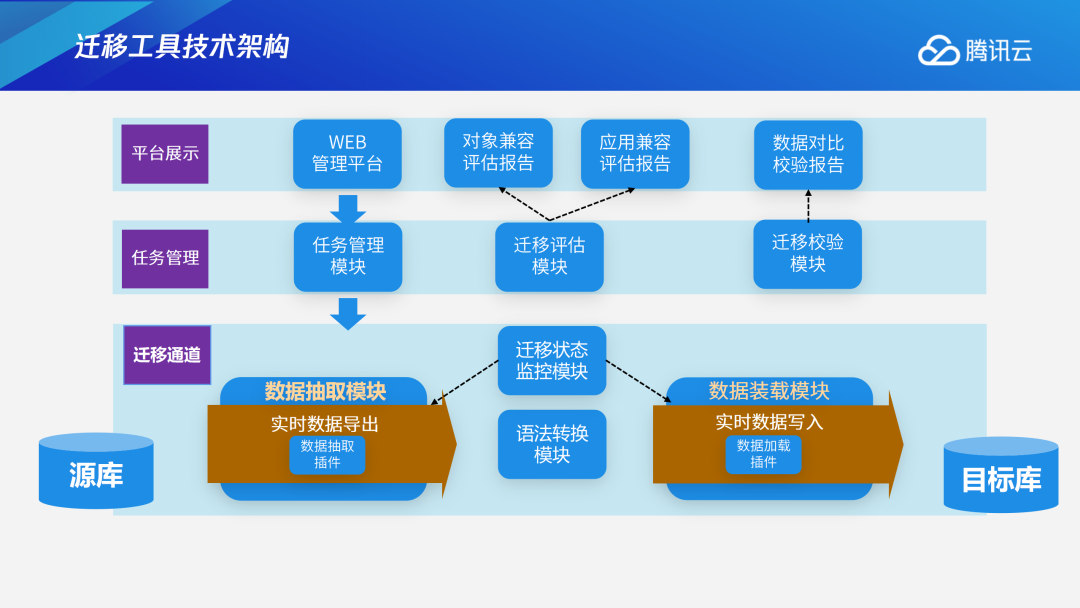 迁移工具技术架构

腾讯云

平台展示

WEB
管理平台

对象兼容
评估报告

应用兼容
评估报告

数据对比
校验报告

任务管理

任务管理
模块

迁移评估
模块

迁移校验
模块

迁移通道

迁移状态
监控模块

数据抽取模块

实时数据导出

数据抽取
插件

语法转换
模块

数据装载模块

实时数据写入

数据加载
插件

源库

目标库